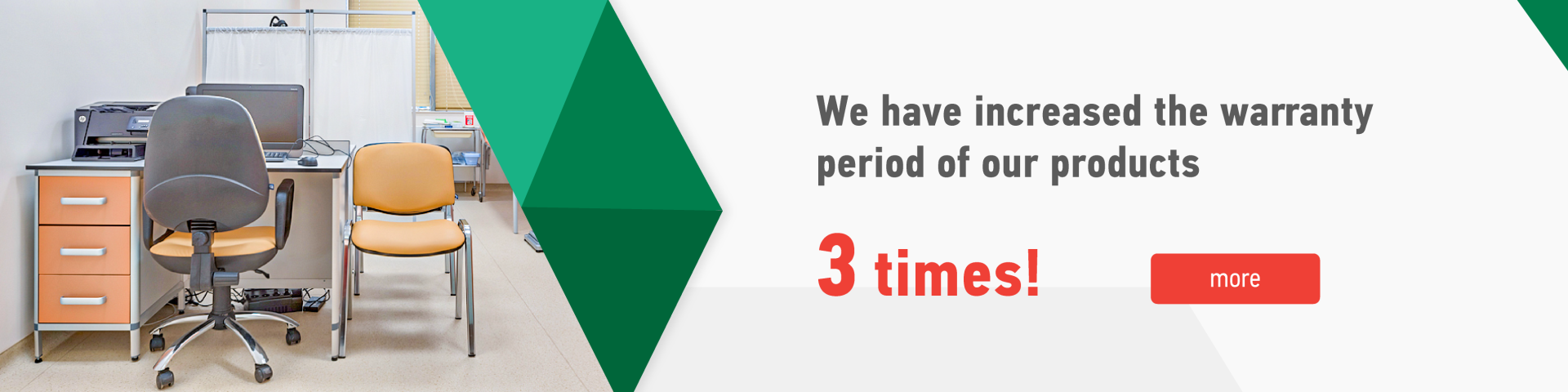 We have increased the warranty period of our products

3 times!

more